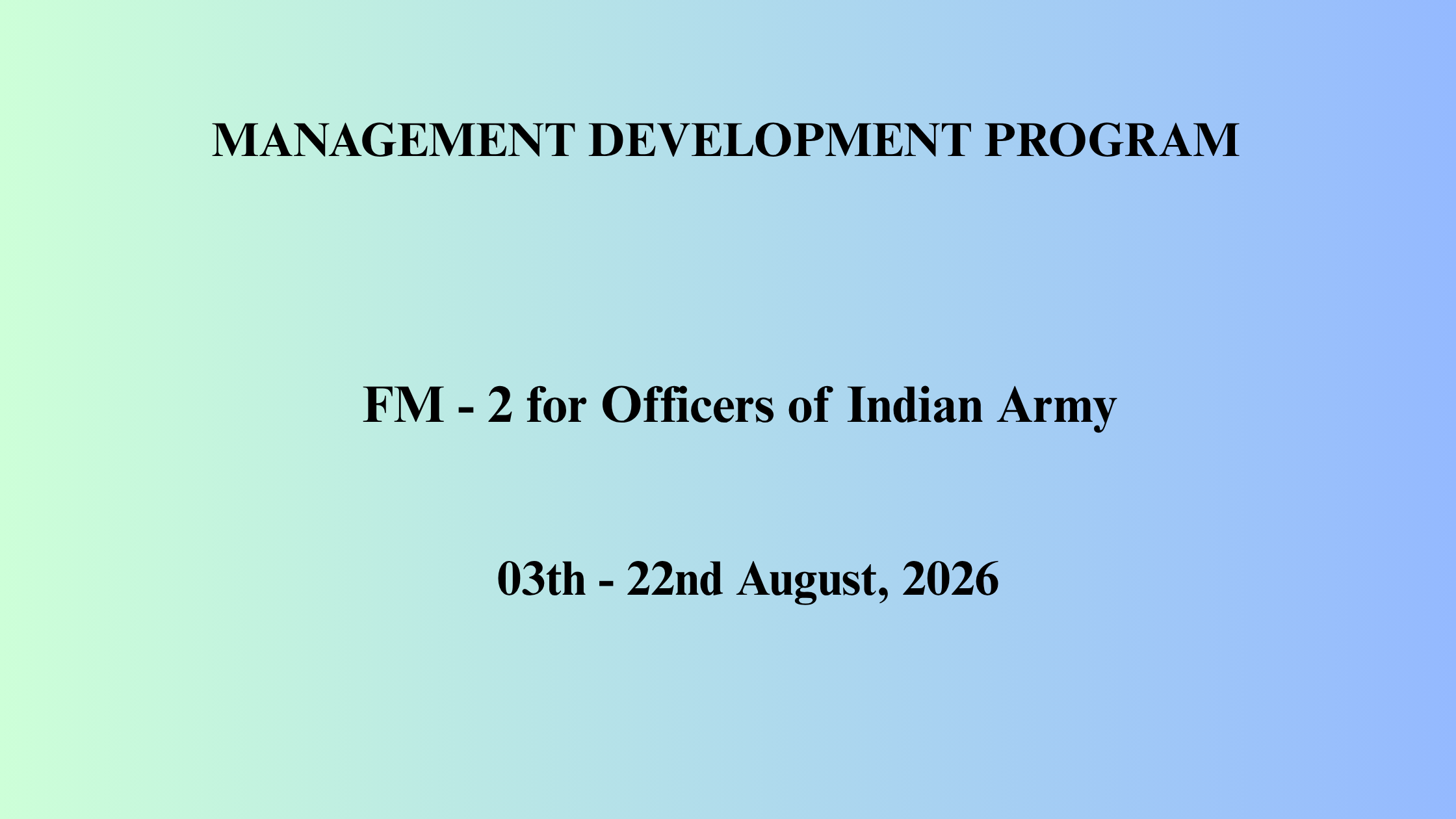 MANAGEMENT DEVELOPMENT PROGRAM

FM - 2 for Officers of Indian Army

03th - 22nd August, 2026